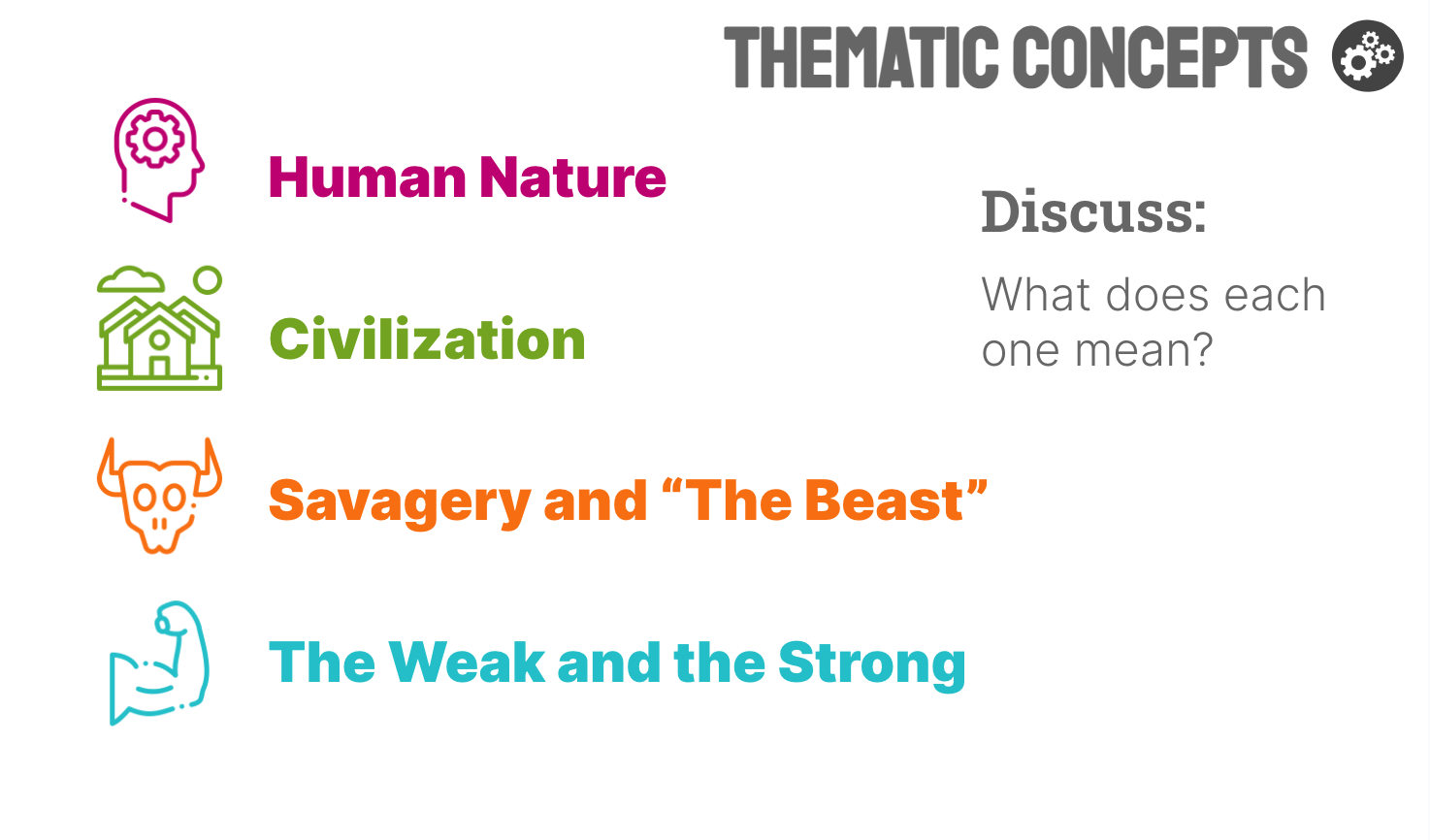 THEMATIC CONCEPTS

Human Nature

Civilization

Savagery and “The Beast”

The Weak and the Strong

Discuss:

What does each one mean?